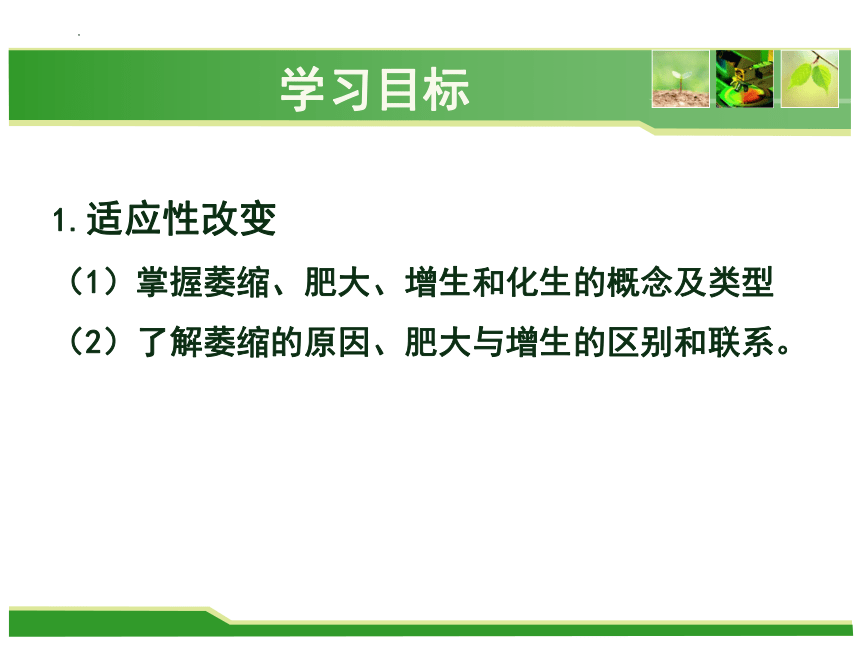 学习目标

1.适应性改变

（1）掌握萎缩、肥大、增生和化生的概念及类型

（2）了解萎缩的原因、肥大与增生的区别和联系。